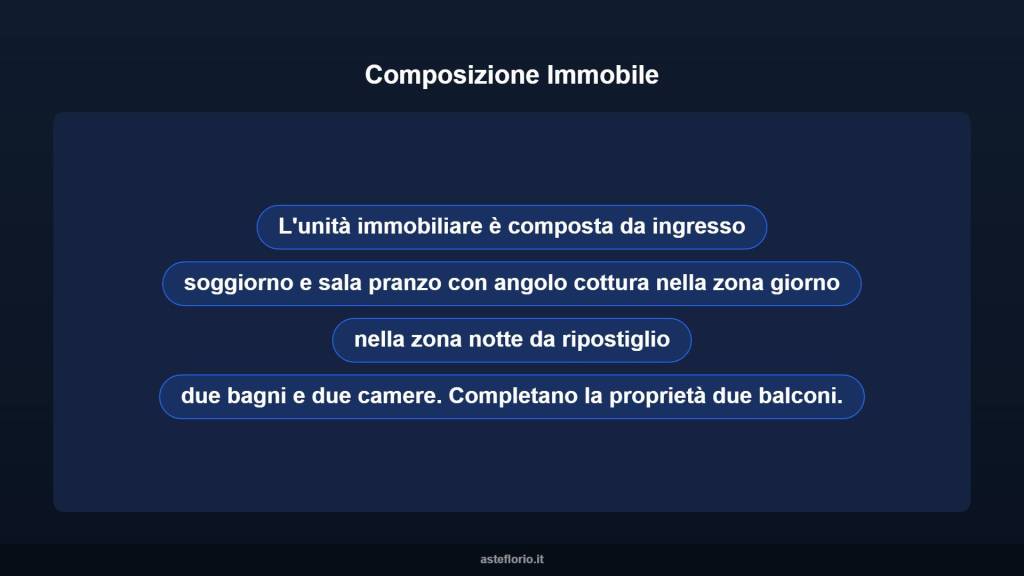 Composizione Immobile

L'unità immobiliare è composta da ingresso

soggiorno e sala pranzo con angolo cottura nella zona giorno

nella zona notte da ripostiglio

due bagni e due camere. Completano la proprietà due balconi.

asteflorio.it